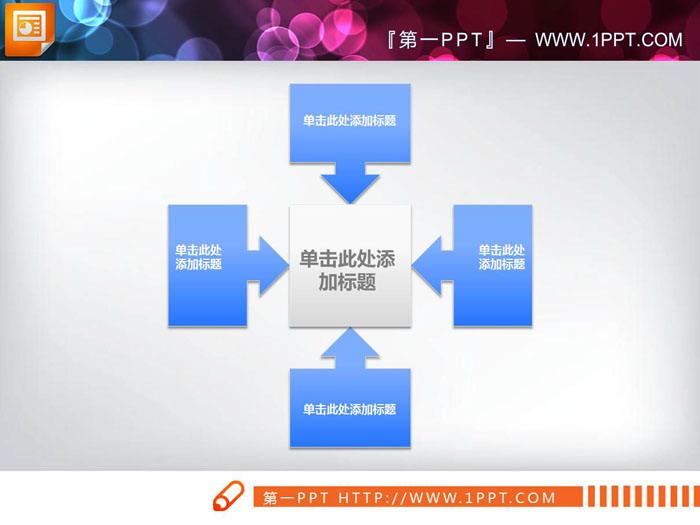 『第一PPT』— WWW.1PPT.COM

单击此处添加标题

单击此处添加标题

单击此处添加标题

单击此处添加标题

单击此处添加标题

第一PPT HTTP://WWW.1PPT.COM